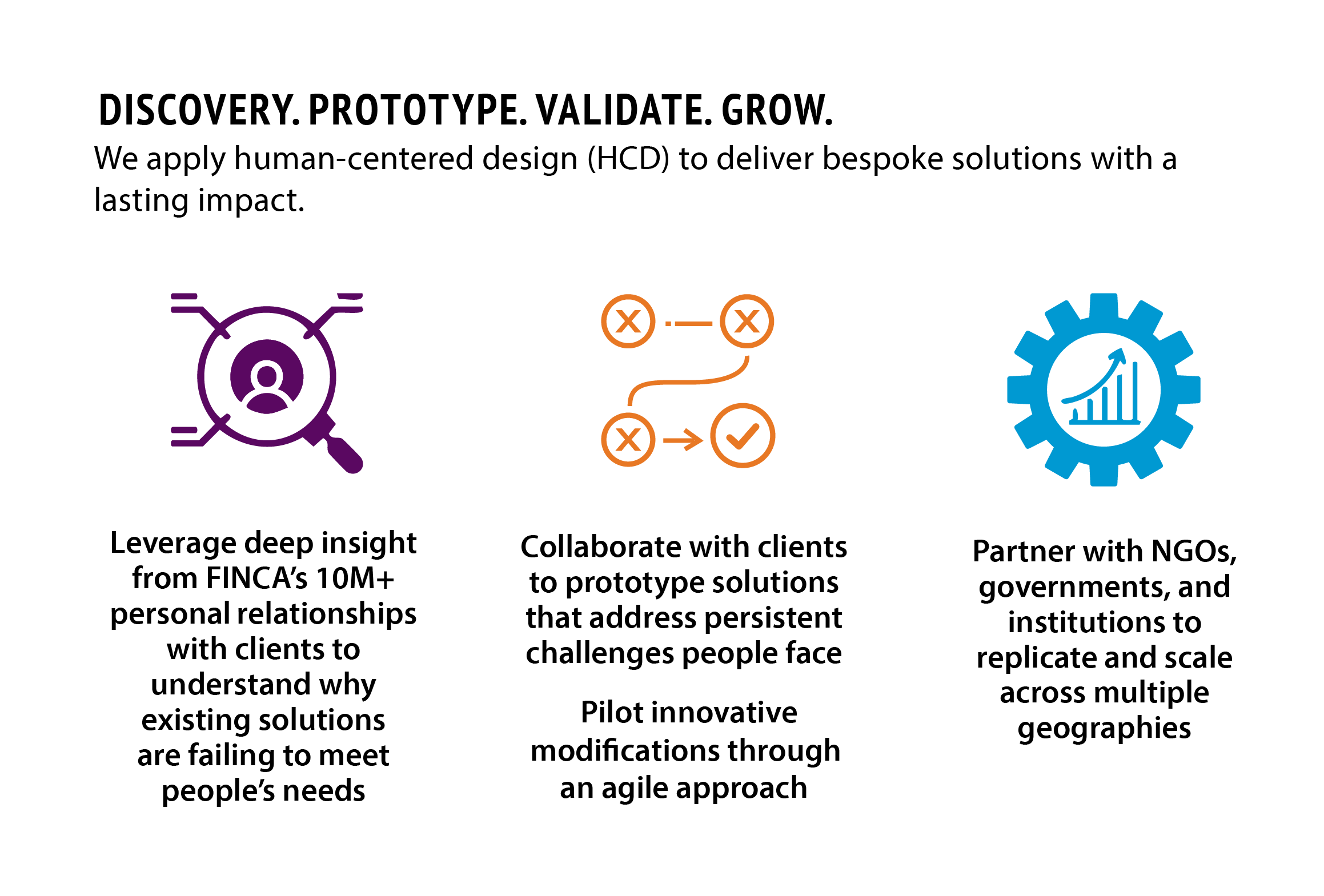 DISCOVERY. PROTOTYPE. VALIDATE. GROW.

We apply human-centered design (HCD) to deliver bespoke solutions with a lasting impact.

Leverage deep insight from FINCA's 10M+ personal relationships with clients to understand why existing solutions are failing to meet people's needs

Collaborate with clients to prototype solutions that address persistent challenges people face

Pilot innovative modifications through an agile approach

Partner with NGOs, governments, and institutions to replicate and scale across multiple geographies